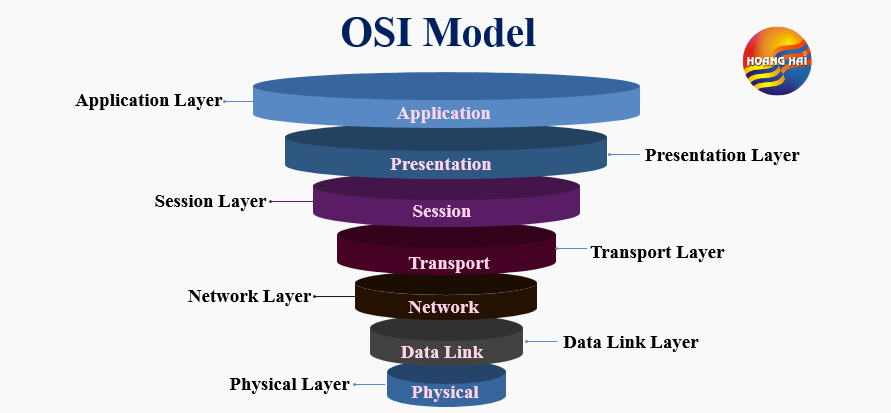 OSI Model

HOANG HAI

Application Layer
Application

Presentation
Presentation Layer

Session Layer
Session

Transport
Transport Layer

Network Layer
Network

Data Link
Data Link Layer

Physical Layer
Physical